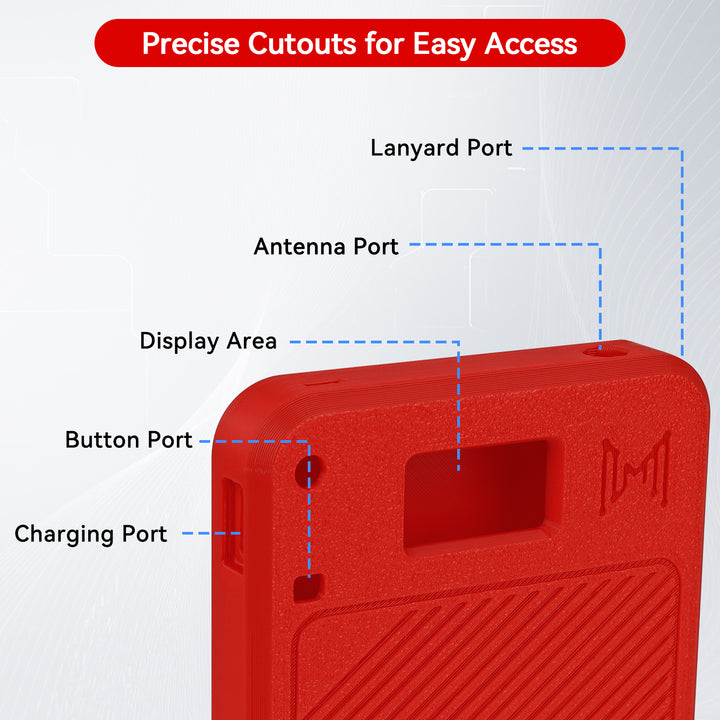 Precise Cutouts for Easy Access

Lanyard Port

Antenna Port

Display Area

Button Port

Charging Port